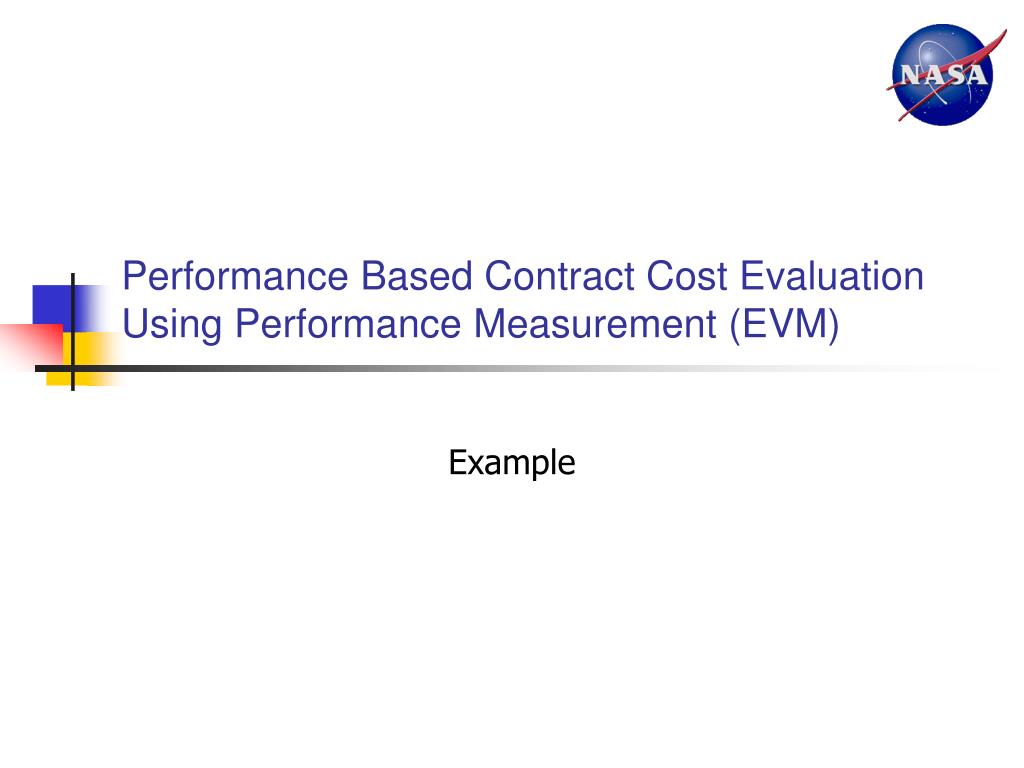 NASA

Performance Based Contract Cost Evaluation Using Performance Measurement (EVM)

Example